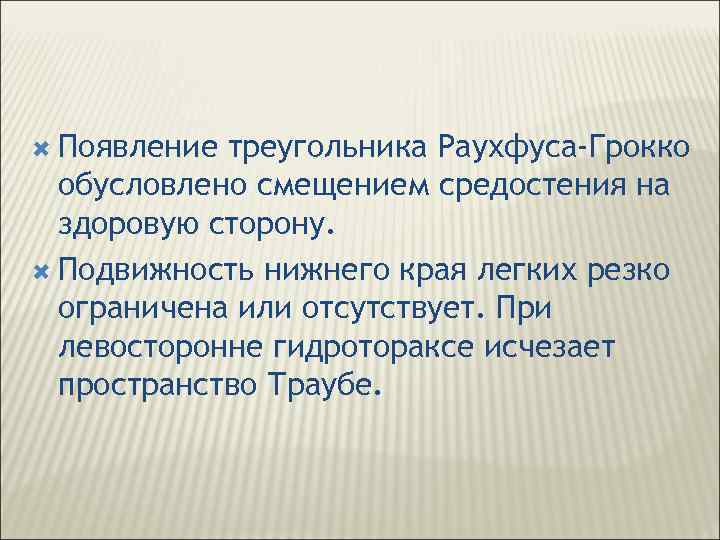 Появление треугольника Раухфуса-Грокко обусловлено смещением средостения на здоровую сторону.

Подвижность нижнего края легких резко ограничена или отсутствует. При левосторонне гидротораксе исчезает пространство Траубе.